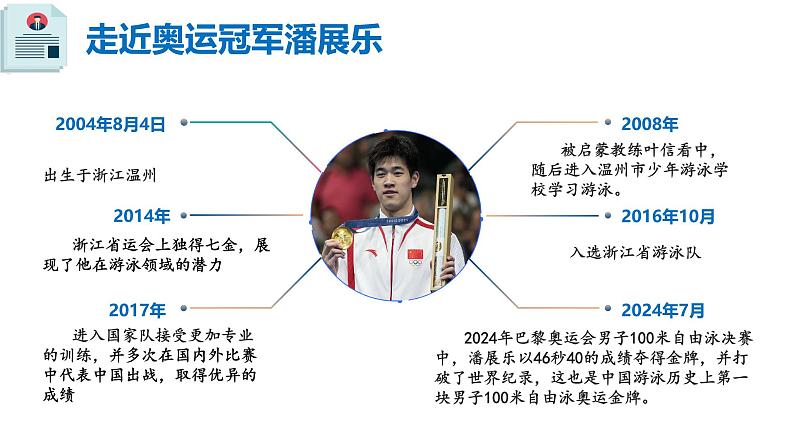 走近奥运冠军潘展乐

2004年8月4日

出生于浙江温州

2014年

浙江省运会上独得七金，展现了他在游泳领域的潜力

2017年

进入国家队接受更加专业的训练，并多次在国内外比赛中代表中国出战，取得优异的成绩

2008年

被启蒙教练叶信看中，随后进入温州市少年游泳学校学习游泳。

2016年10月

入选浙江省游泳队

2024年7月

2024年巴黎奥运会男子100米自由泳决赛中，潘展乐以46秒40的成绩夺得金牌，并打破了世界纪录，这也是中国游泳历史上第一块男子100米自由泳奥运金牌。